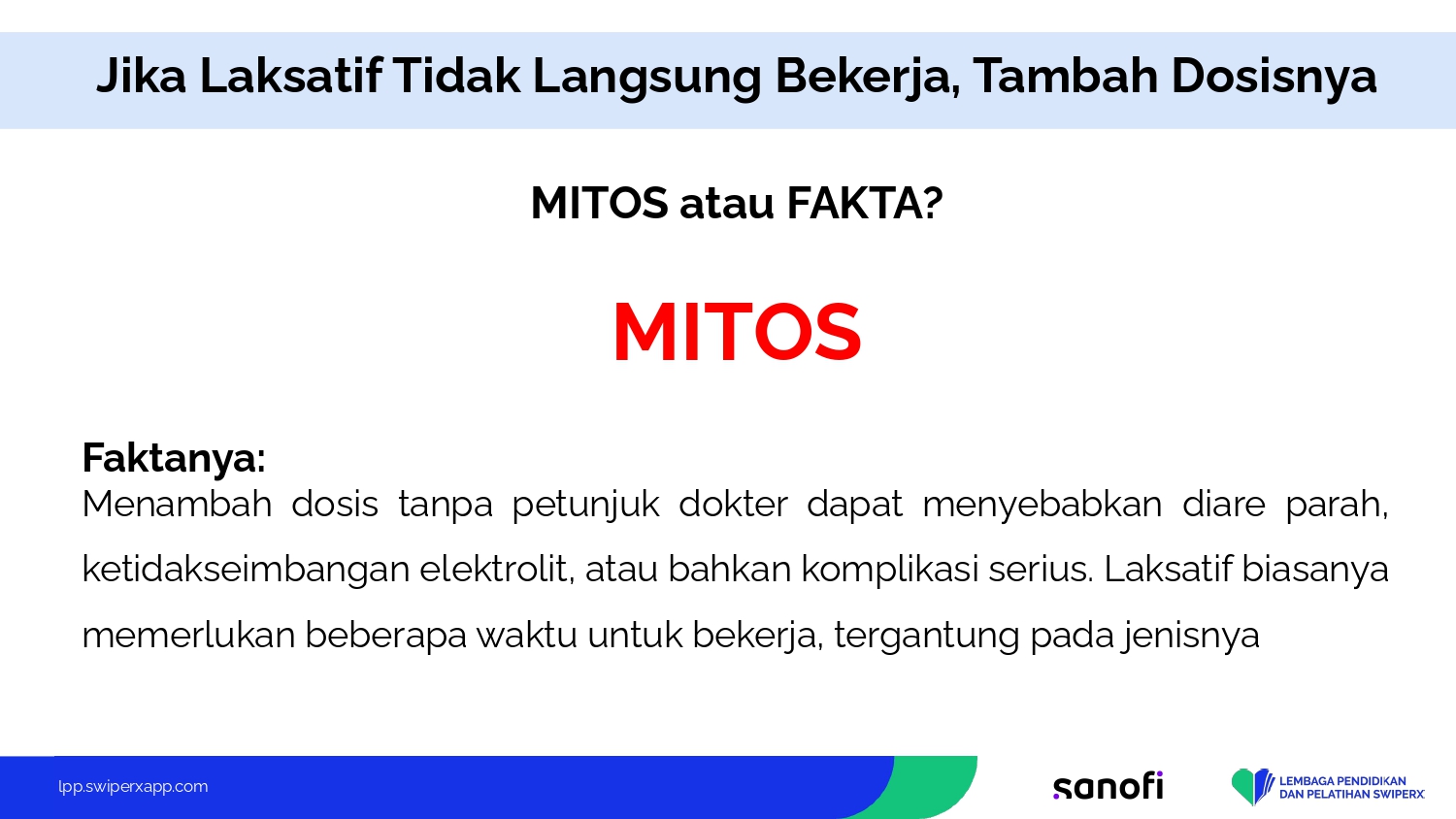 Jika Laksatif Tidak Langsung Bekerja, Tambah Dosisnya

MITOS atau FAKTA?

MITOS

Faktanya:
Menambah dosis tanpa petunjuk dokter dapat menyebabkan diare parah, ketidakseimbangan elektrolit, atau bahkan komplikasi serius. Laksatif biasanya memerlukan beberapa waktu untuk bekerja, tergantung pada jenisnya

lpp.swiperxapp.com

sanofi

LEMBAGA PENDIDIKAN DAN PELATIHAN SWIPERX